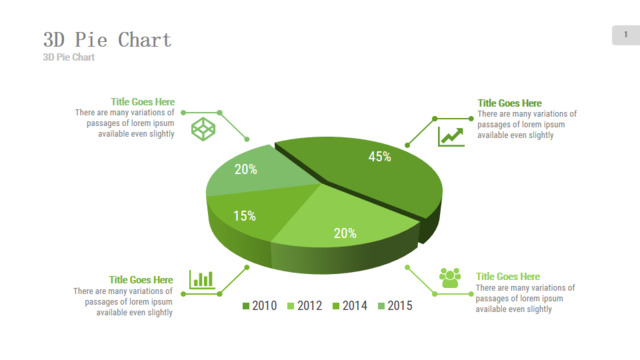 3D Pie Chart
3D Pie Chart

1

Title Goes Here
There are many variations of passages of lorem ipsum available even slightly

Title Goes Here
There are many variations of passages of lorem ipsum available even slightly

20%
45%
15%
20%

Title Goes Here
There are many variations of passages of lorem ipsum available even slightly

Title Goes Here
There are many variations of passages of lorem ipsum available even slightly

2010 2012 2014 2015